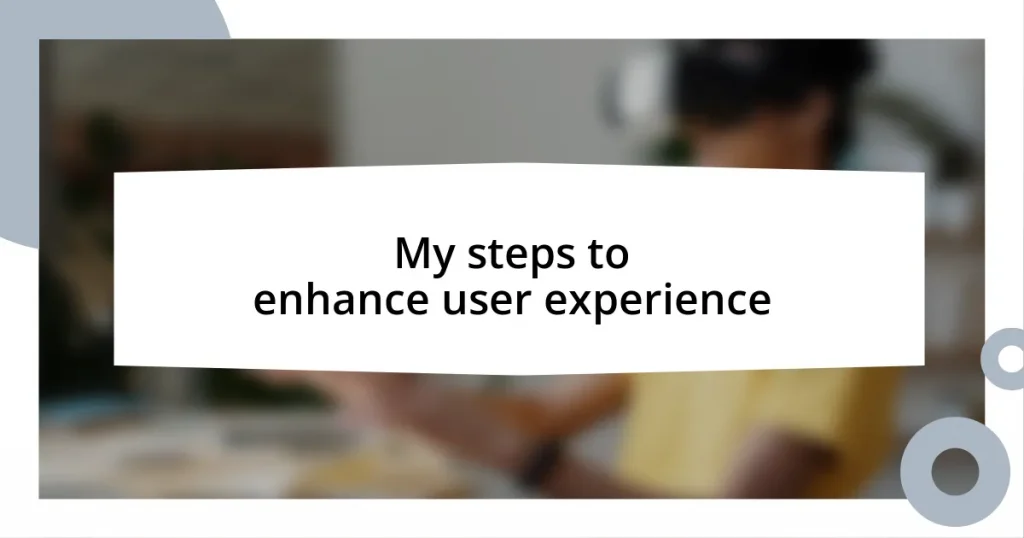 My steps to enhance user experience